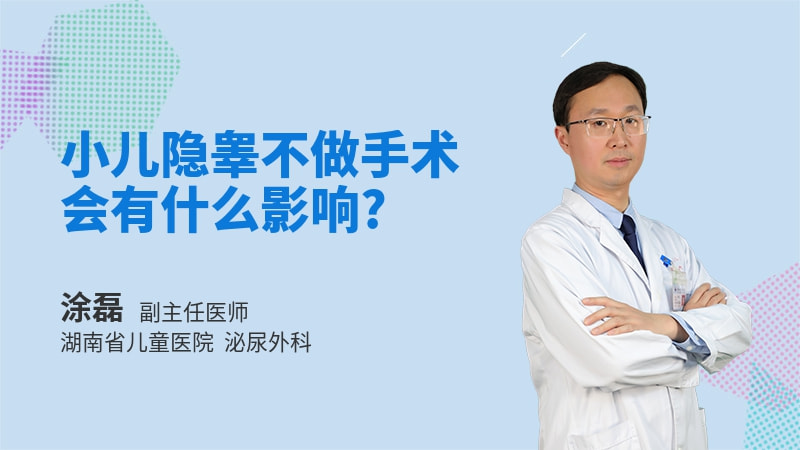 小儿隐睾不做手术会有什么影响?

涂磊 副主任医师
湖南省儿童医院 泌尿外科